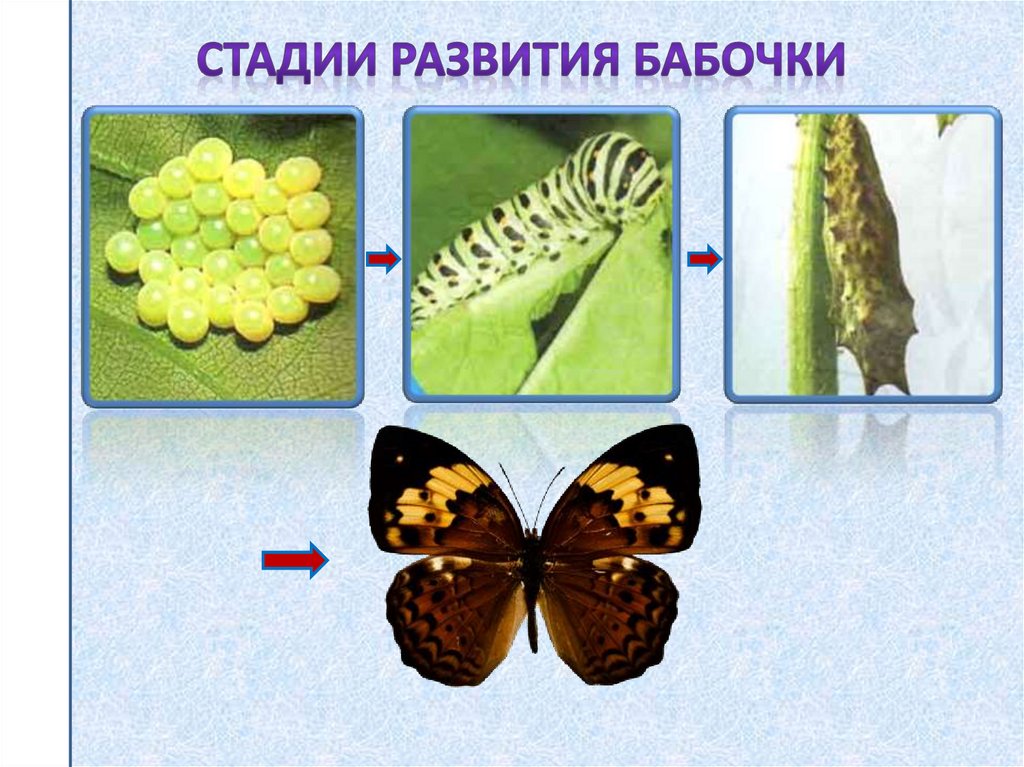 СТАДИИ РАЗВИТИЯ БАБОЧКИ